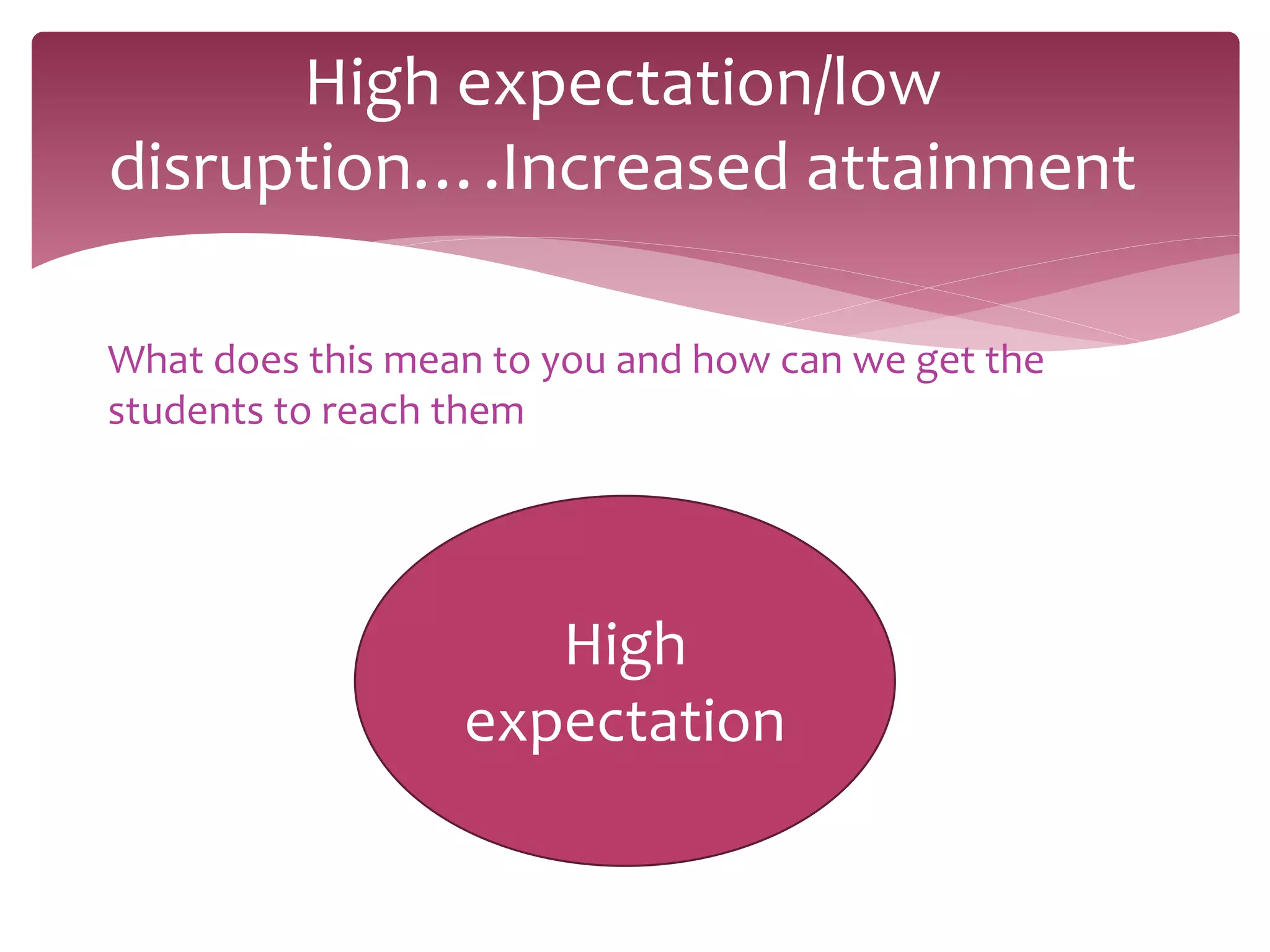 High expectation/low disruption….Increased attainment

What does this mean to you and how can we get the students to reach them

High expectation